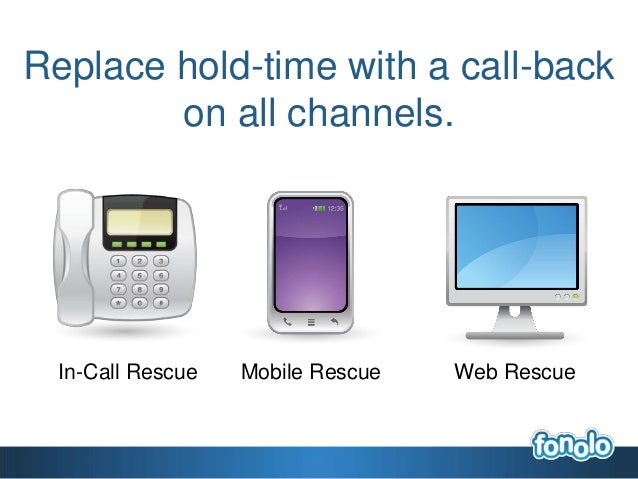 Replace hold-time with a call-back on all channels.

1 2 3
4 5 6
7 8 9
* 0 #

12:36

In-Call Rescue

Mobile Rescue

Web Rescue

fonolo